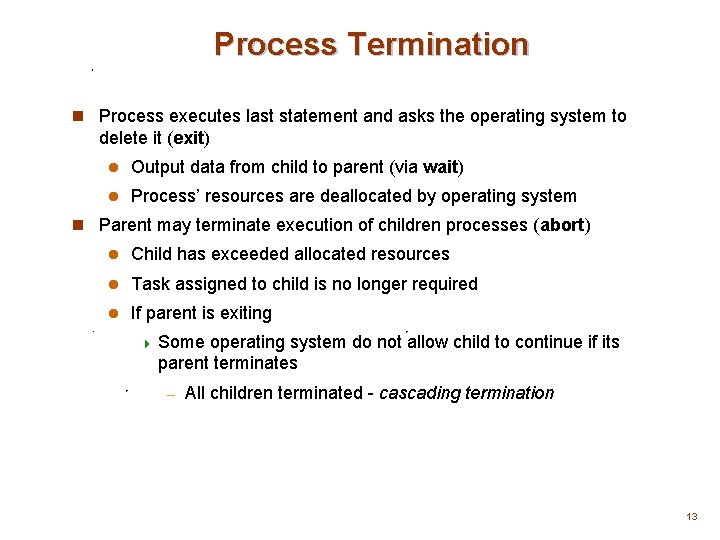 Process Termination

Process executes last statement and asks the operating system to delete it (exit)

Output data from child to parent (via wait)

Process' resources are deallocated by operating system

Parent may terminate execution of children processes (abort)

Child has exceeded allocated resources

Task assigned to child is no longer required

If parent is exiting

Some operating system do not allow child to continue if its parent terminates

– All children terminated - cascading termination

13